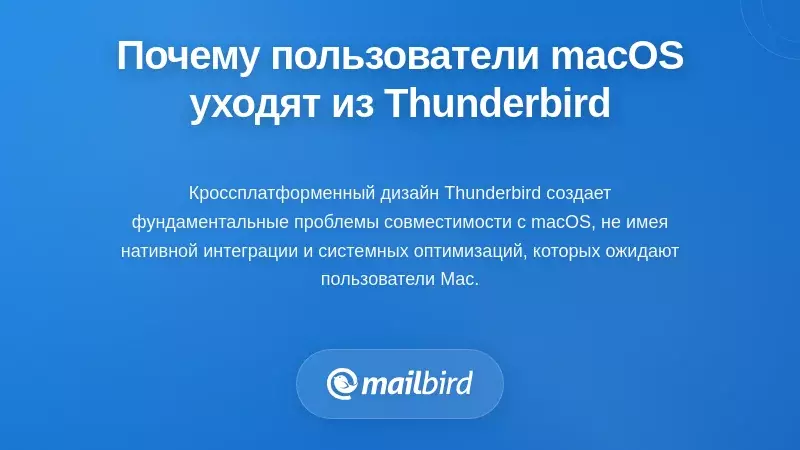 Почему пользователи macOS уходят из Thunderbird

Кроссплатформенный дизайн Thunderbird создает фундаментальные проблемы совместимости с macOS, не имея нативной интеграции и системных оптимизаций, которых ожидают пользователи Mac.

mailbird